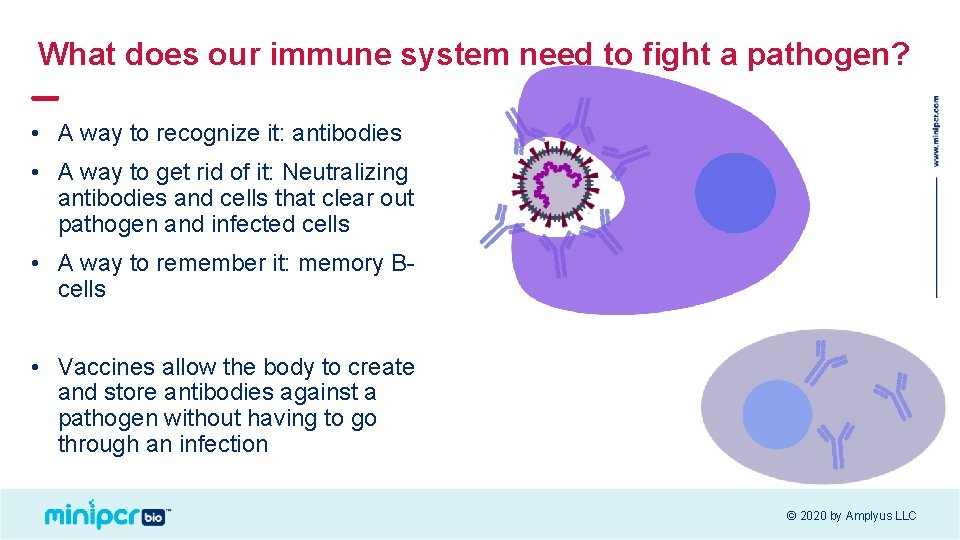 What does our immune system need to fight a pathogen?

• A way to recognize it: antibodies

• A way to get rid of it: Neutralizing antibodies and cells that clear out pathogen and infected cells

• A way to remember it: memory B-cells

• Vaccines allow the body to create and store antibodies against a pathogen without having to go through an infection

www.minipcr.com

minipcr bio™

© 2020 by Amplyus LLC